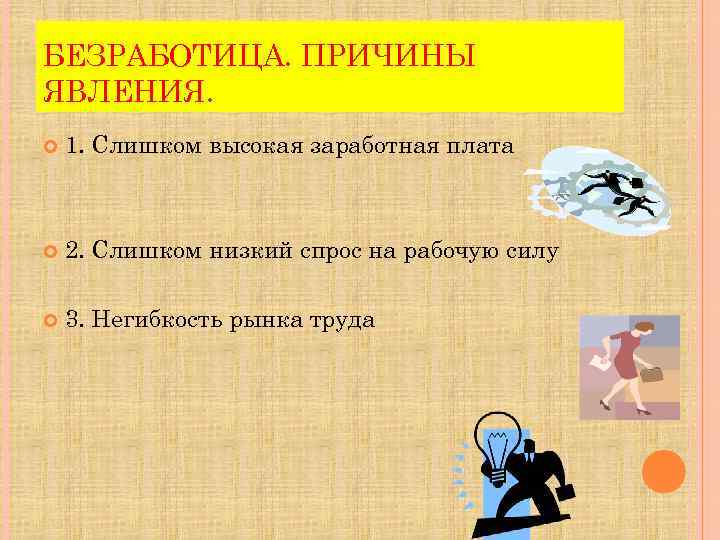 БЕЗРАБОТИЦА. ПРИЧИНЫ ЯВЛЕНИЯ.

1. Слишком высокая заработная плата

2. Слишком низкий спрос на рабочую силу

3. Негибкость рынка труда